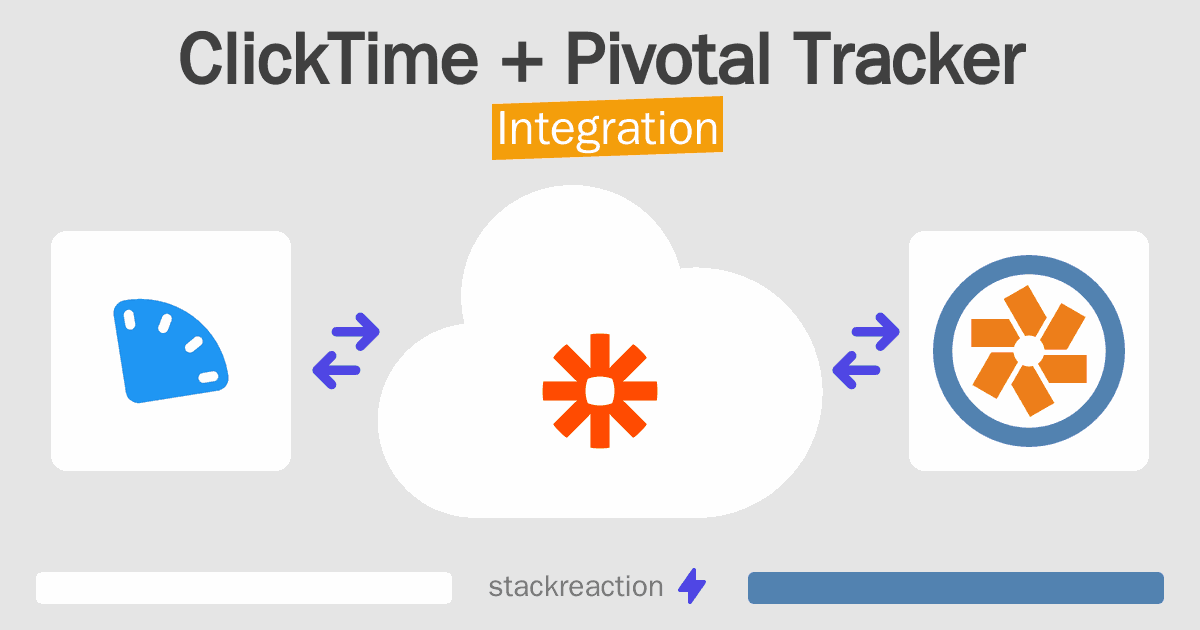 ClickTime + Pivotal Tracker
Integration

stackreaction